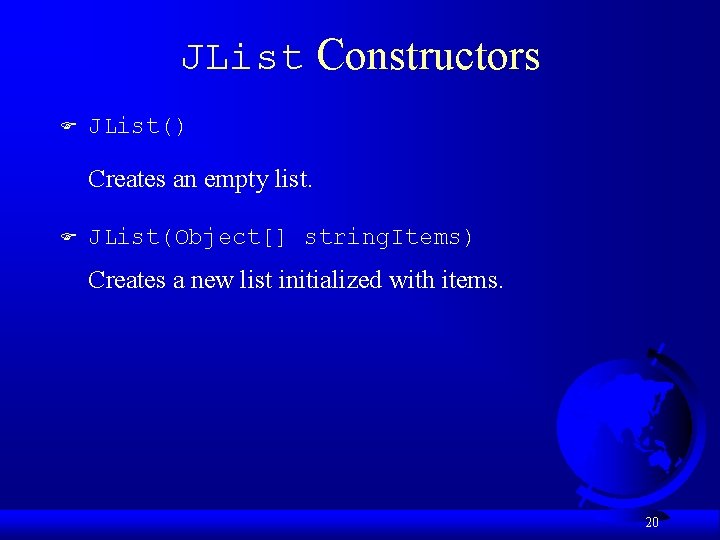 JList Constructors

JList()

Creates an empty list.

JList(Object[] stringItems)

Creates a new list initialized with items.

20